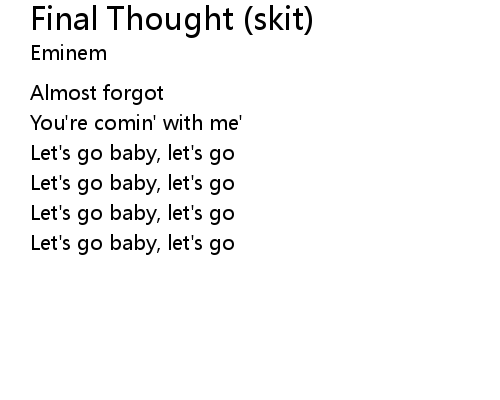 Final Thought (skit)
Eminem

Almost forgot
You're comin' with me'
Let's go baby, let's go
Let's go baby, let's go
Let's go baby, let's go
Let's go baby, let's go